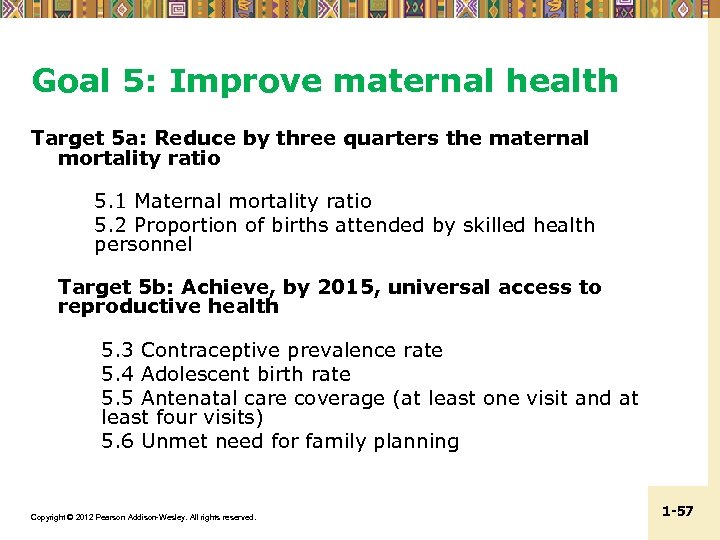 Goal 5: Improve maternal health

Target 5a: Reduce by three quarters the maternal mortality ratio

5.1 Maternal mortality ratio
5.2 Proportion of births attended by skilled health personnel

Target 5b: Achieve, by 2015, universal access to reproductive health

5.3 Contraceptive prevalence rate
5.4 Adolescent birth rate
5.5 Antenatal care coverage (at least one visit and at least four visits)
5.6 Unmet need for family planning

Copyright © 2012 Pearson Addison-Wesley. All rights reserved.

1-57